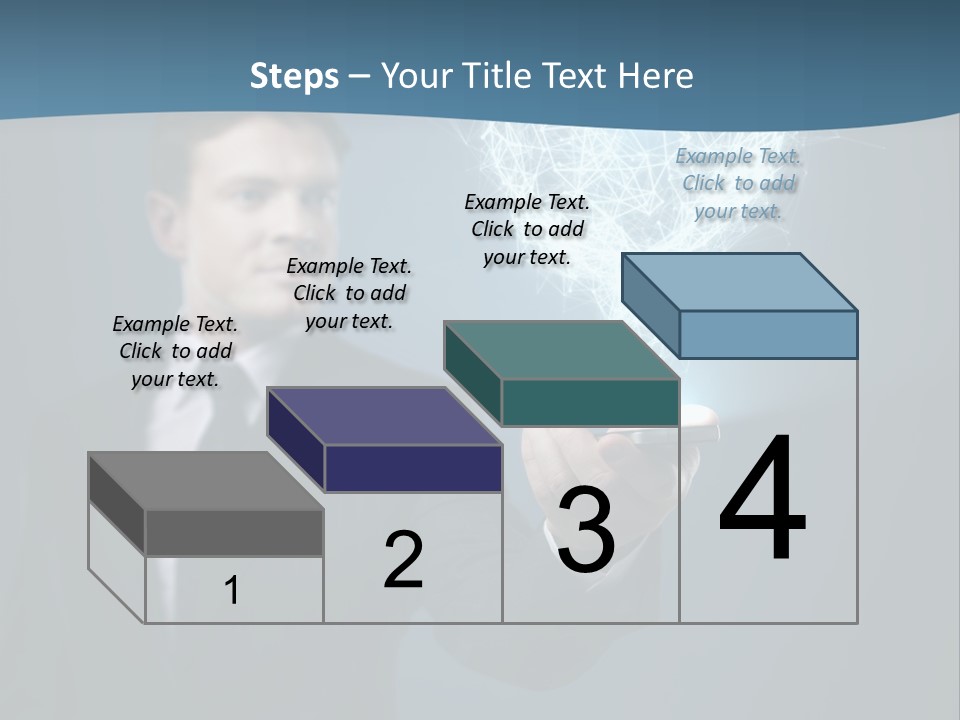 Steps – Your Title Text Here

Example Text. Click to add your text.

Example Text. Click to add your text.

Example Text. Click to add your text.

Example Text. Click to add your text.

1

2

3

4